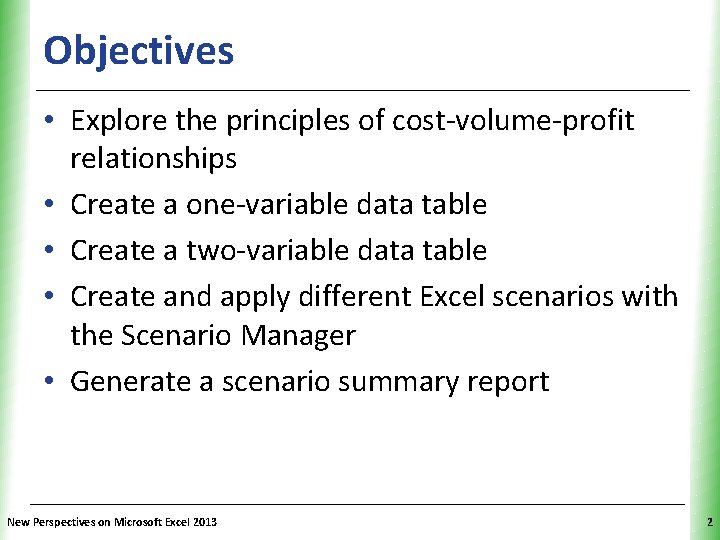 Objectives

• Explore the principles of cost-volume-profit relationships
• Create a one-variable data table
• Create a two-variable data table
• Create and apply different Excel scenarios with the Scenario Manager
• Generate a scenario summary report

New Perspectives on Microsoft Excel 2013

2